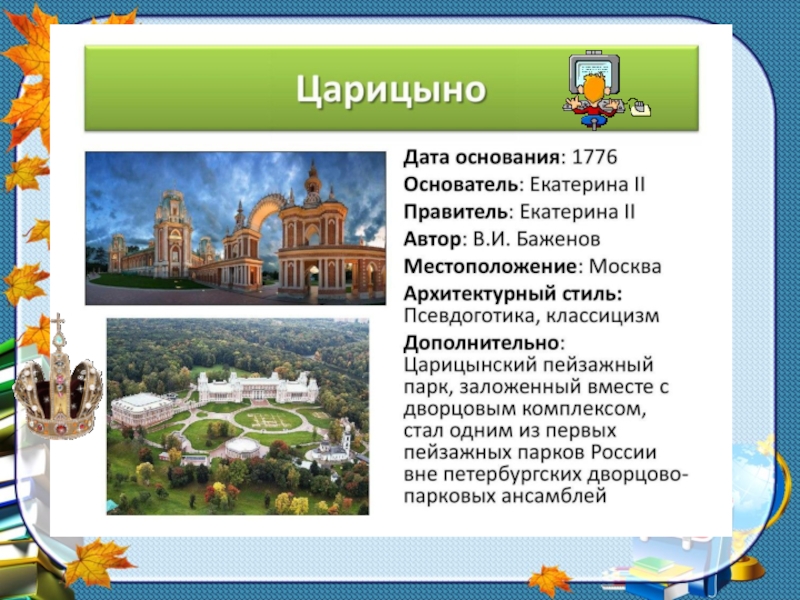 Царицыно

Дата основания: 1776
Основатель: Екатерина II
Правитель: Екатерина II
Автор: В.И. Баженов
Местоположение: Москва
Архитектурный стиль: Псевдоготика, классицизм
Дополнительно: Царицынский пейзажный парк, заложенный вместе с дворцовым комплексом, стал одним из первых пейзажных парков России вне петербургских дворцово-парковых ансамблей